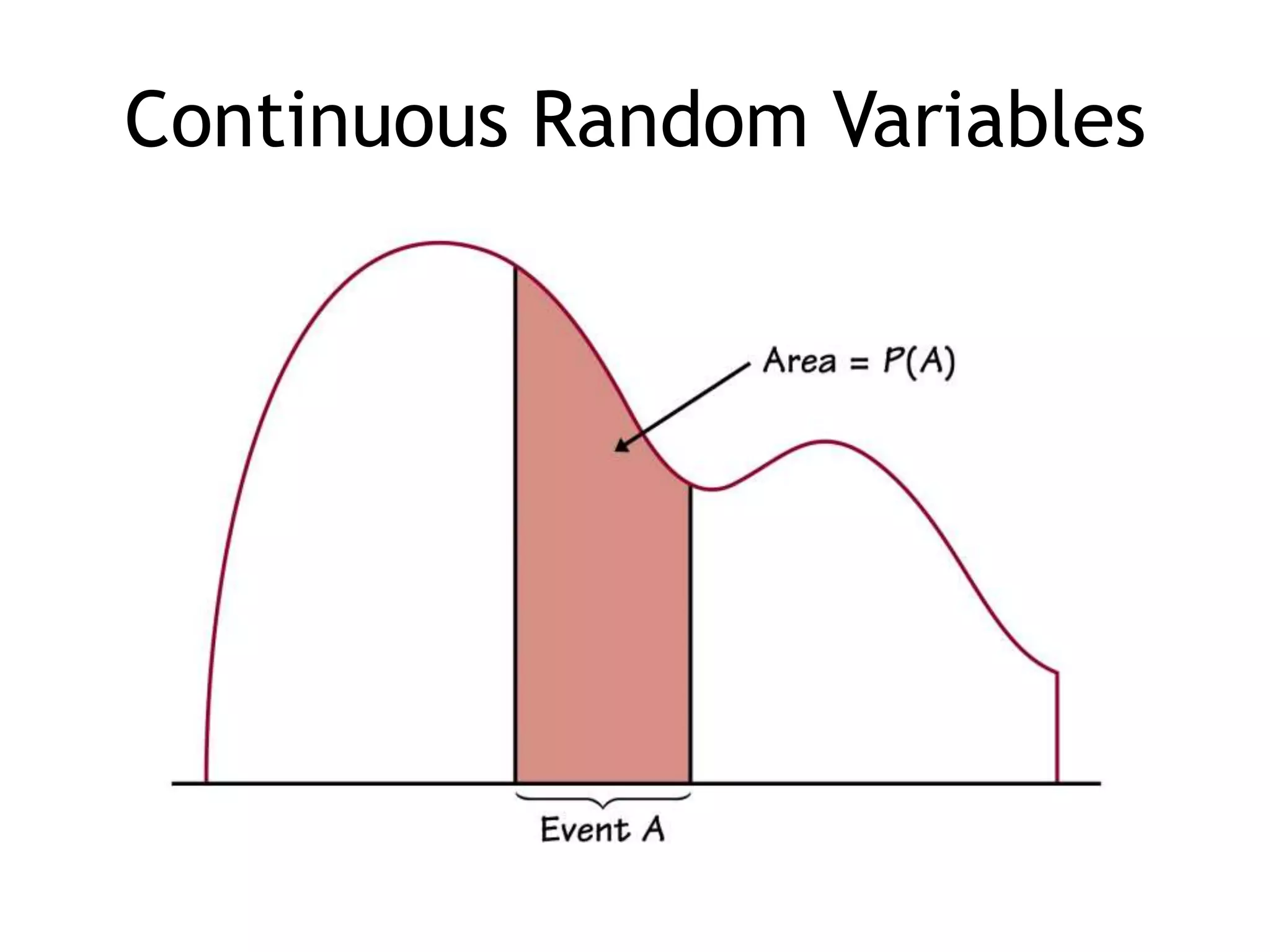 Continuous Random Variables

Area = $P(A)$

Event $A$